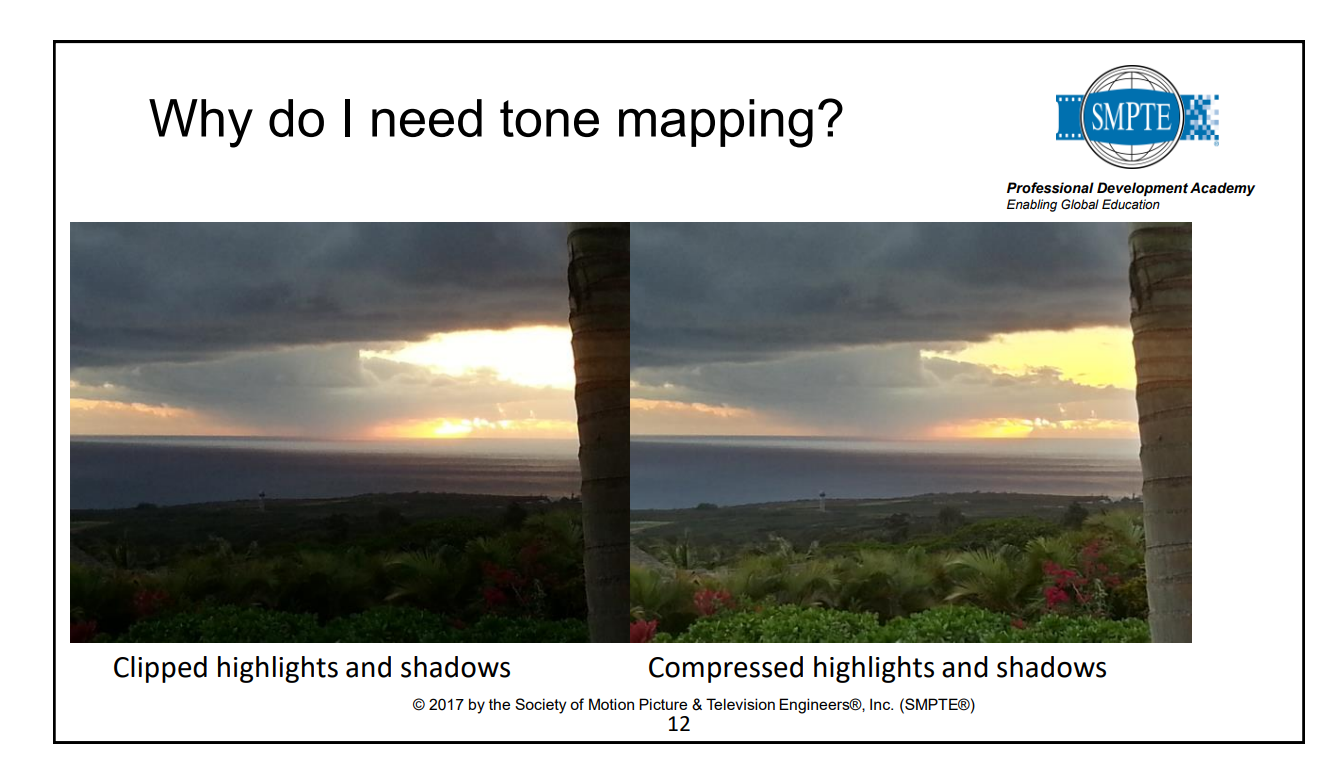 Why do I need tone mapping?

SMPTE

Professional Development Academy
Enabling Global Education

Clipped highlights and shadows

Compressed highlights and shadows

© 2017 by the Society of Motion Picture & Television Engineers®, Inc. (SMPTE®)

12